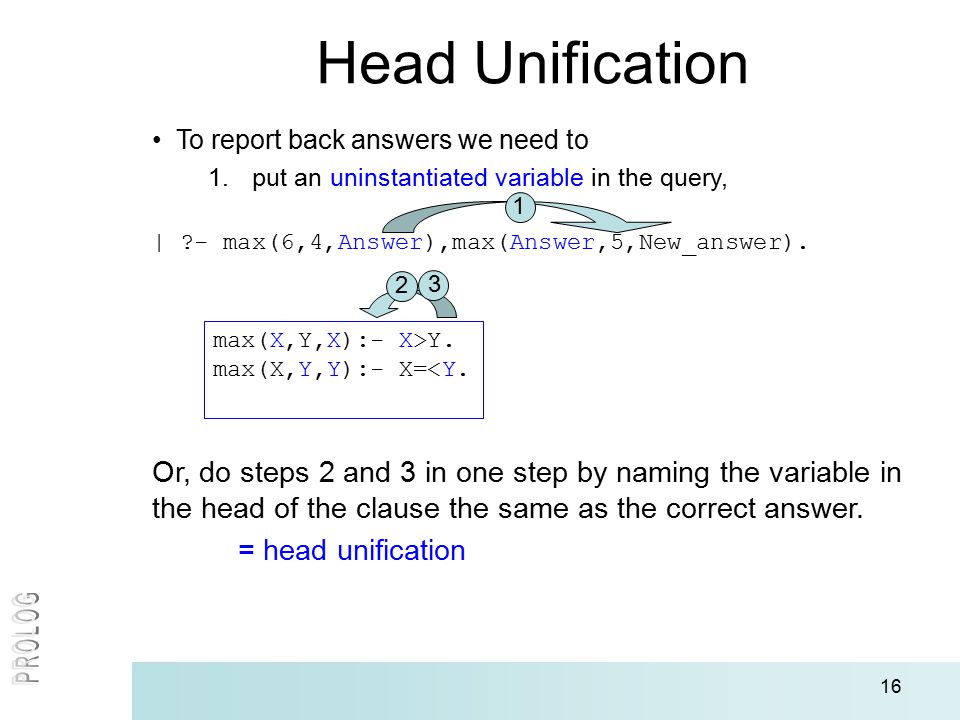 Head Unification

• To report back answers we need to
  1. put an uninstantiated variable in the query,

1

| ?- max(6,4,Answer),max(Answer,5,New_answer).

2 3

max(X,Y,X):- X>Y.
max(X,Y,Y):- X=<Y.

Or, do steps 2 and 3 in one step by naming the variable in the head of the clause the same as the correct answer.

= head unification

PROLOG

16